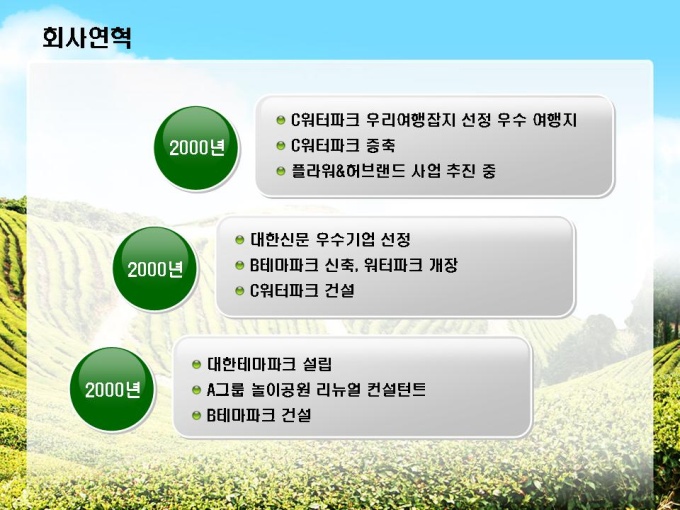 회사연혁

2000년

C워터파크 우리여행잡지 선정 우수 여행지
C워터파크 증축
플라워&허브랜드 사업 추진 중

2000년

대한신문 우수기업 선정
B테마파크 신축, 워터파크 개장
C워터파크 건설

2000년

대한테마파크 설립
A그룹 놀이공원 리뉴얼 컨설턴트
B테마파크 건설